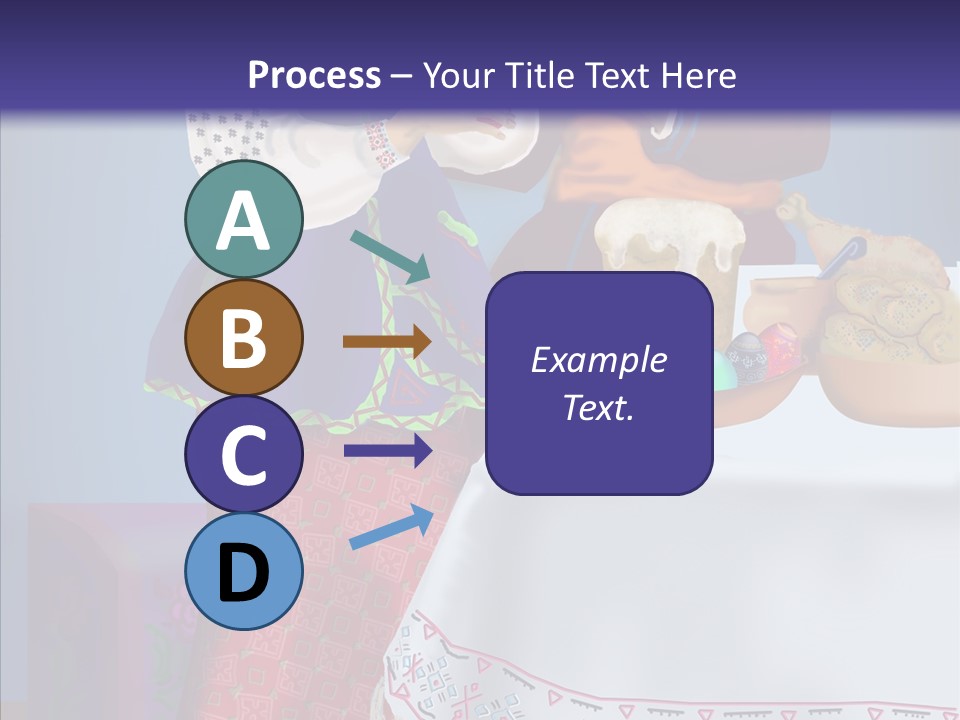 Process – Your Title Text Here

A

B

C

D

Example Text.